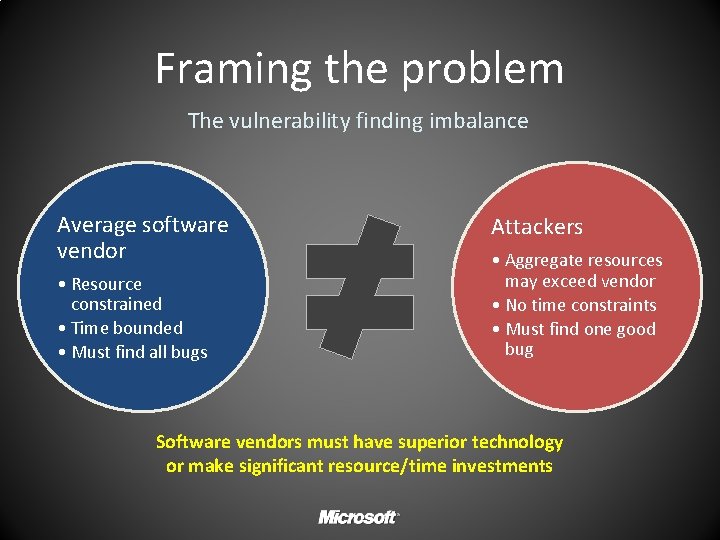 Framing the problem

The vulnerability finding imbalance

Average software vendor
• Resource constrained
• Time bounded
• Must find all bugs

$\neq$

Attackers
• Aggregate resources may exceed vendor
• No time constraints
• Must find one good bug

Software vendors must have superior technology or make significant resource/time investments

Microsoft